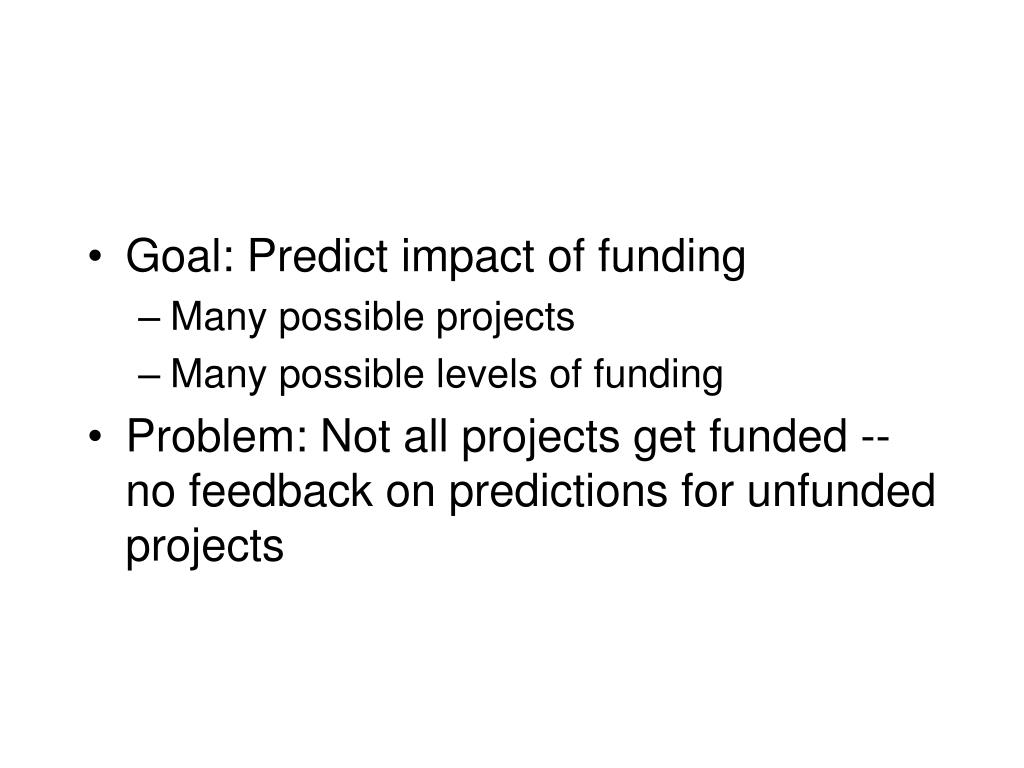 • Goal: Predict impact of funding
– Many possible projects
– Many possible levels of funding
• Problem: Not all projects get funded -- no feedback on predictions for unfunded projects